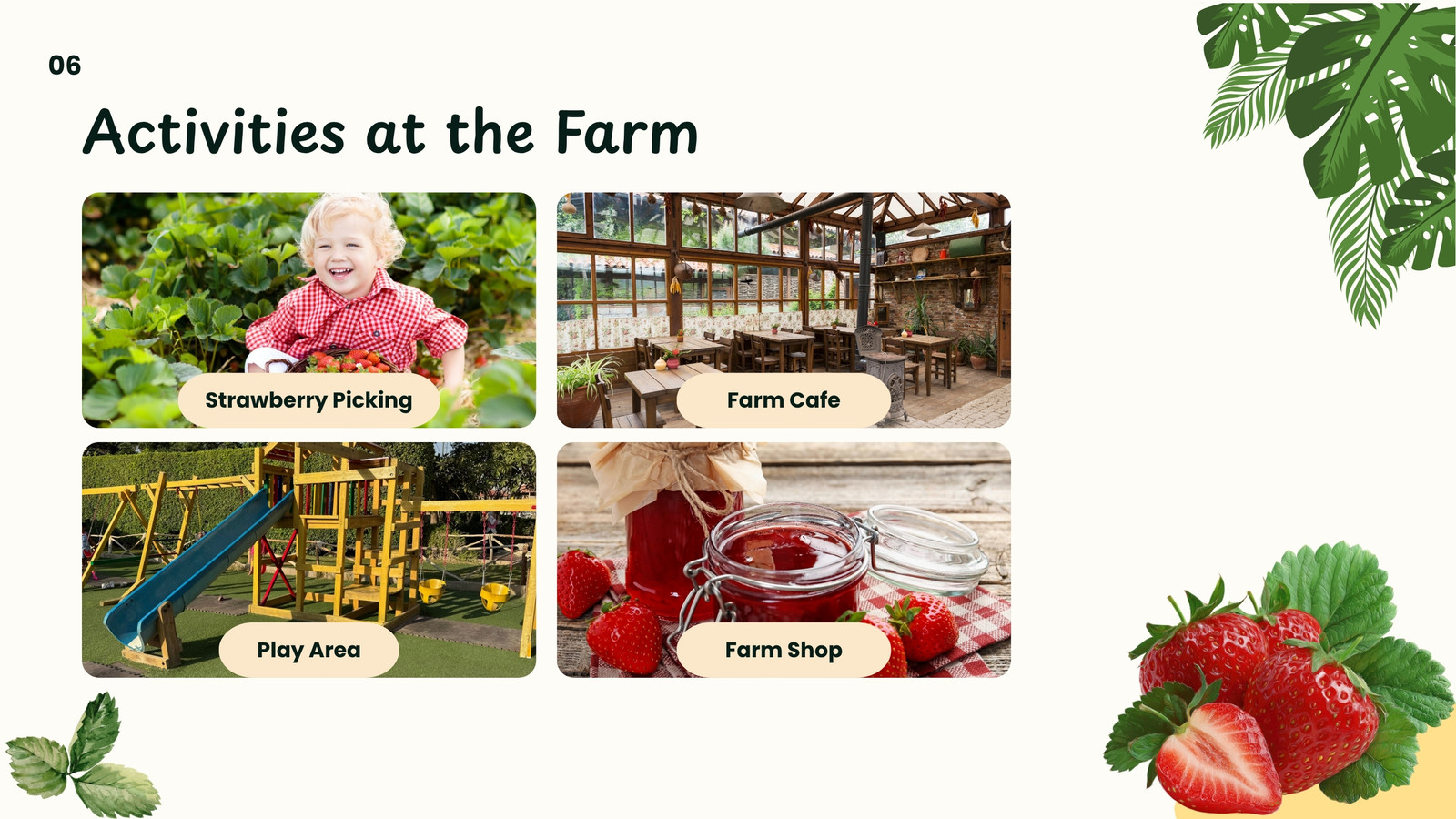 06

Activities at the Farm

Strawberry Picking

Farm Cafe

Play Area

Farm Shop